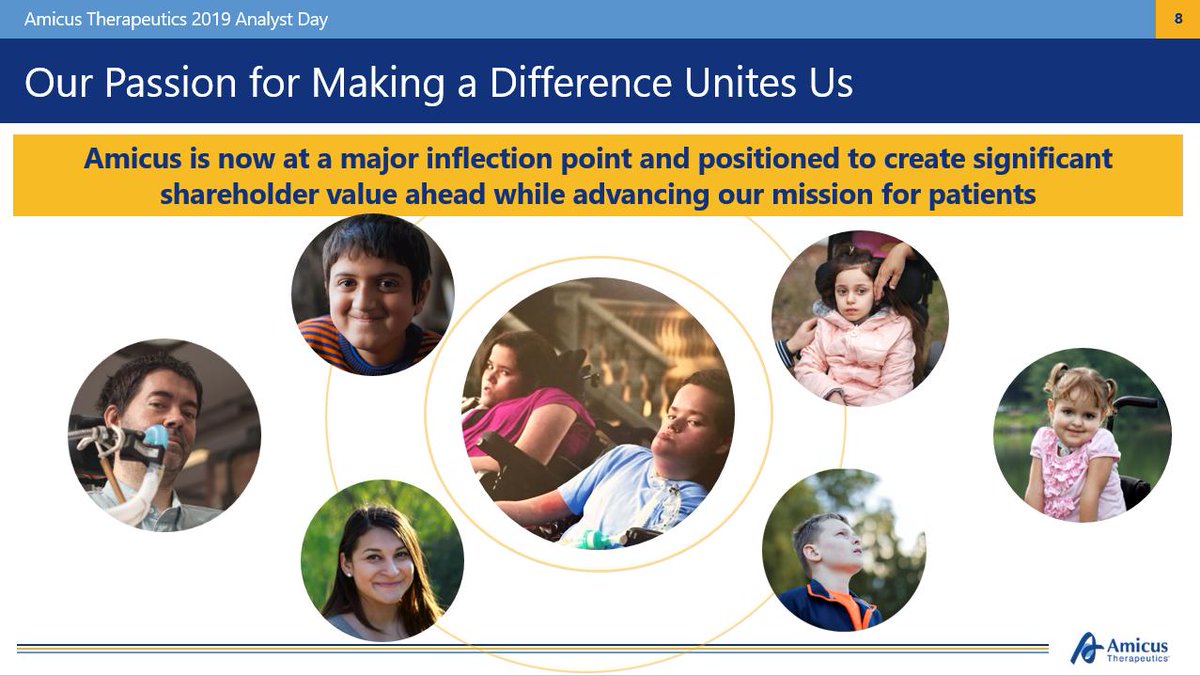 Amicus Therapeutics 2019 Analyst Day

8

Our Passion for Making a Difference Unites Us

Amicus is now at a major inflection point and positioned to create significant shareholder value ahead while advancing our mission for patients

Amicus Therapeutics